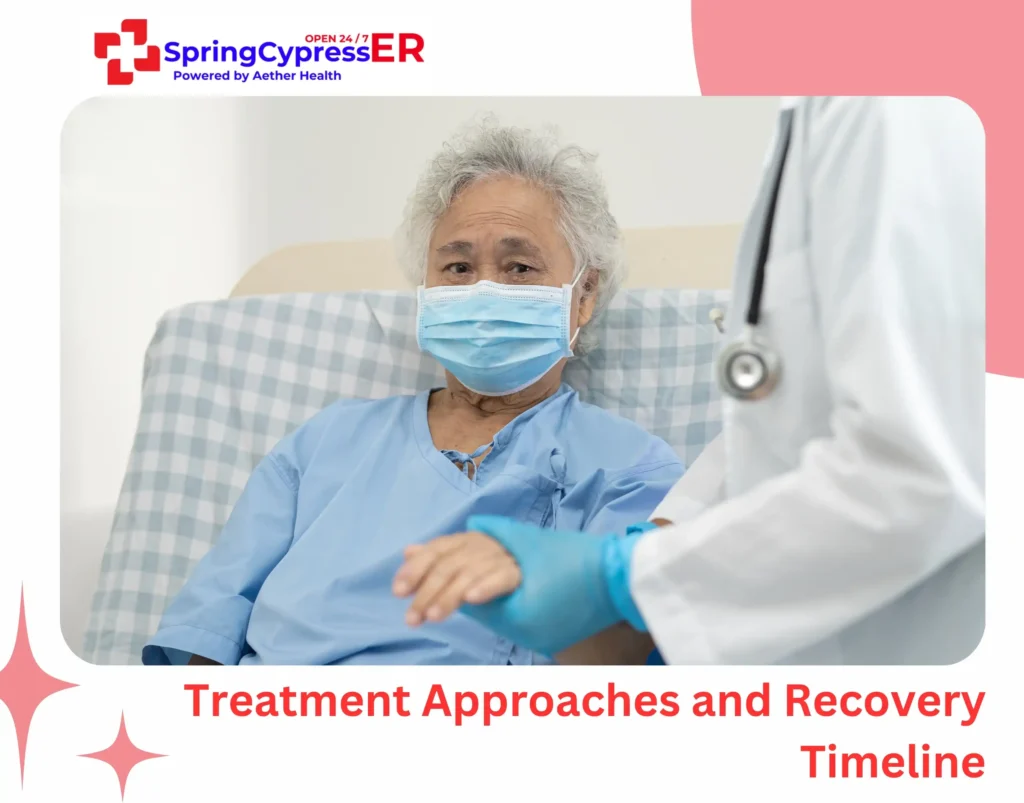 OPEN 24 / 7
SpringCypressER
Powered by Aether Health

Treatment Approaches and Recovery Timeline